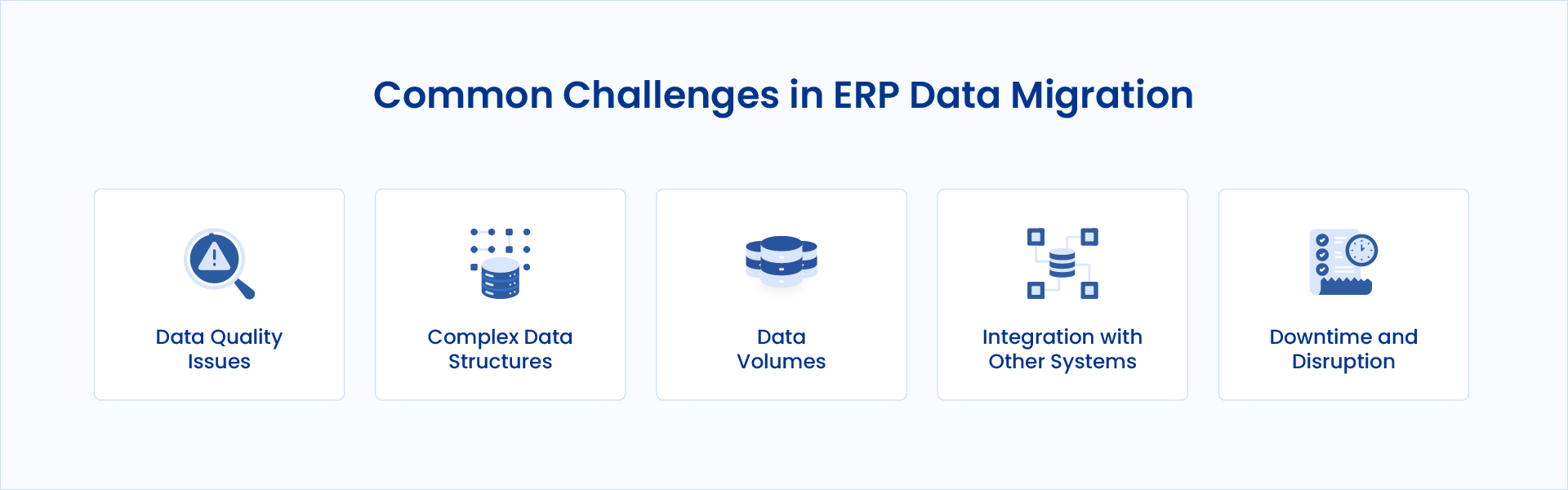 Common Challenges in ERP Data Migration

Data Quality Issues

Complex Data Structures

Data Volumes

Integration with Other Systems

Downtime and Disruption